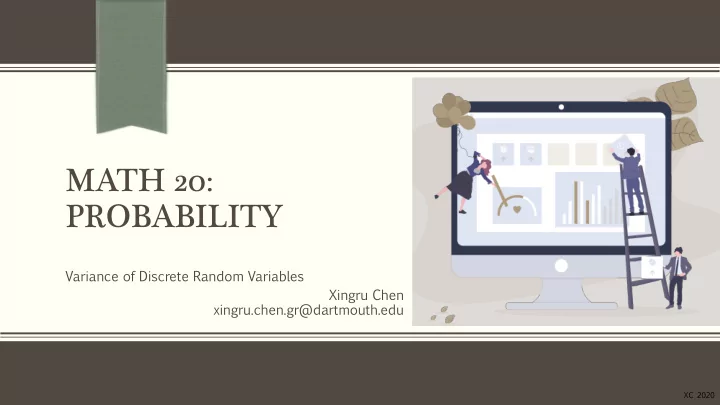 MATH 20: PROBABILITY

Variance of Discrete Random Variables

Xingru Chen
xingru.chen.gr@dartmouth.edu

XC 2020